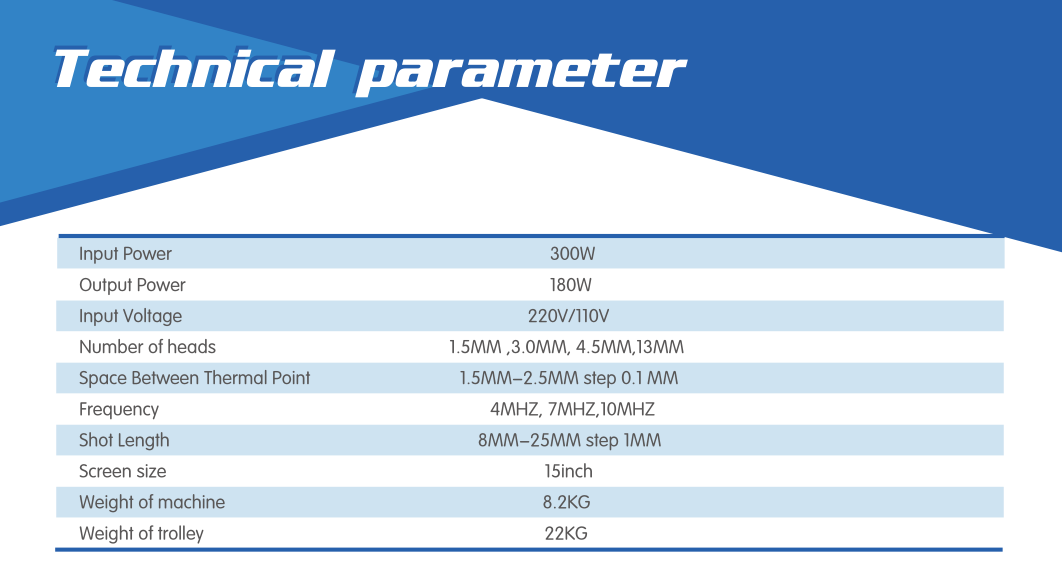 Technical parameter

| Input Power | 300W |
|---|---|
| Output Power | 180W |
| Input Voltage | 220V/110V |
| Number of heads | 1.5MM ,3.0MM, 4.5MM,13MM |
| Space Between Thermal Point | 1.5MM–2.5MM step 0.1 MM |
| Frequency | 4MHZ, 7MHZ,10MHZ |
| Shot Length | 8MM–25MM step 1MM |
| Screen size | 15inch |
| Weight of machine | 8.2KG |
| Weight of trolley | 22KG |